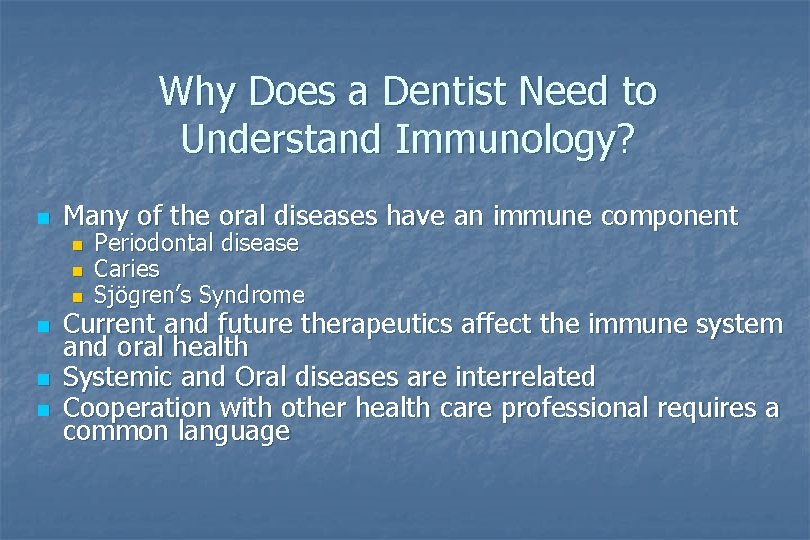 Why Does a Dentist Need to Understand Immunology?

- Many of the oral diseases have an immune component
  - Periodontal disease
  - Caries
  - Sjögren's Syndrome
- Current and future therapeutics affect the immune system and oral health
- Systemic and Oral diseases are interrelated
- Cooperation with other health care professional requires a common language